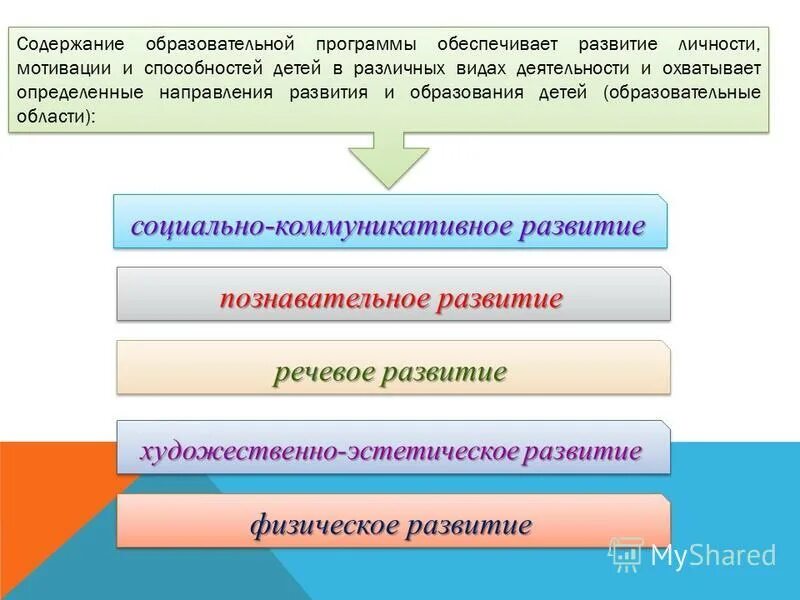 Содержание образовательной программы обеспечивает развитие личности, мотивации и способностей детей в различных видах деятельности и охватывает определенные направления развития и образования детей (образовательные области):

социально-коммуникативное развитие

познавательное развитие

речевое развитие

художественно-эстетическое развитие

физическое развитие

MyShared